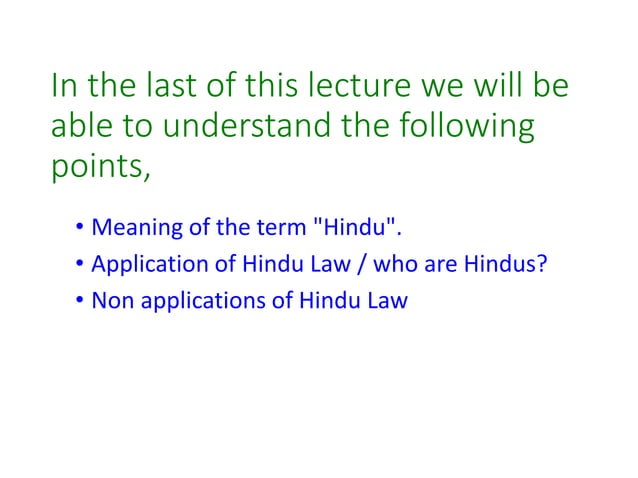 In the last of this lecture we will be able to understand the following points,

• Meaning of the term "Hindu".
• Application of Hindu Law / who are Hindus?
• Non applications of Hindu Law